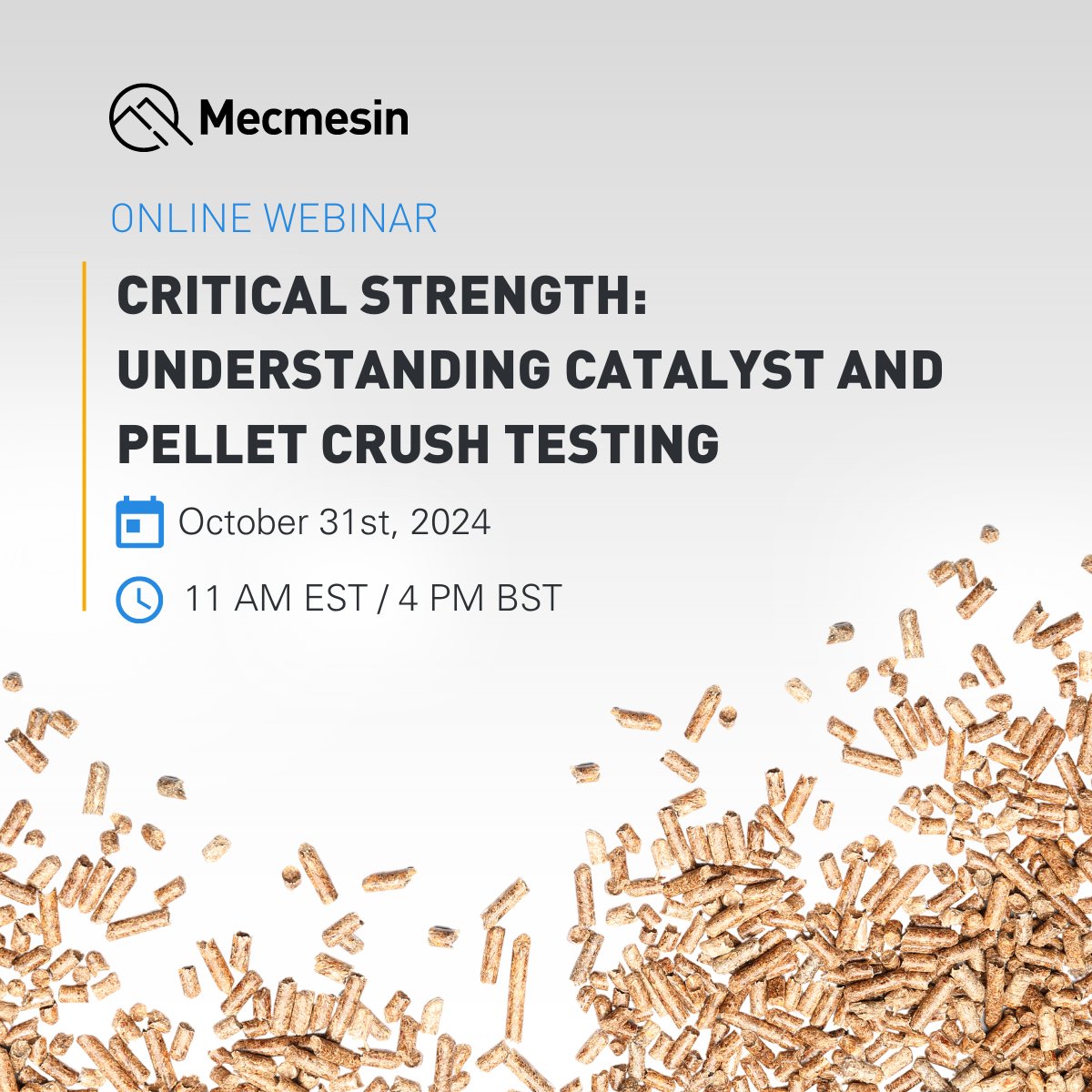 Mecmesin

ONLINE WEBINAR

CRITICAL STRENGTH: UNDERSTANDING CATALYST AND PELLET CRUSH TESTING

October 31st, 2024

11 AM EST / 4 PM BST